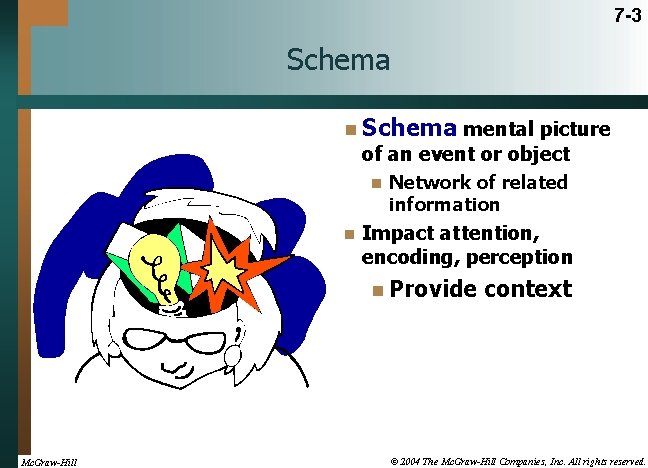 7-3

Schema

Schema mental picture of an event or object

Network of related information

Impact attention, encoding, perception

Provide context

McGraw-Hill

© 2004 The McGraw-Hill Companies, Inc. All rights reserved.